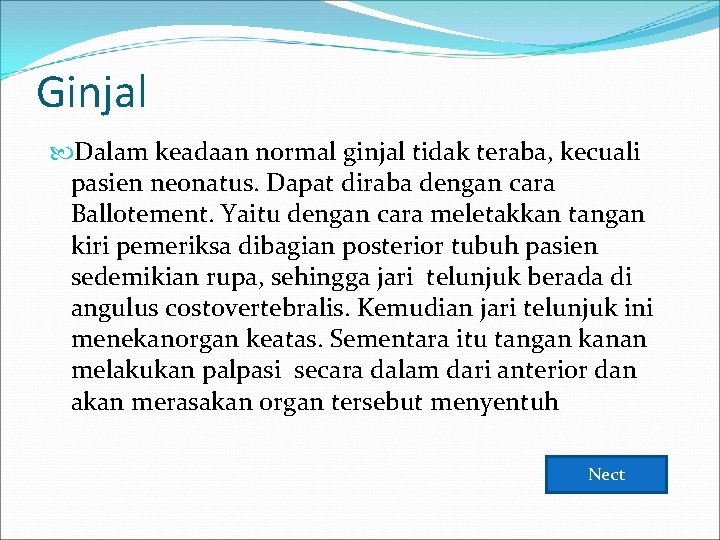 Ginjal

Dalam keadaan normal ginjal tidak teraba, kecuali pasien neonatus. Dapat diraba dengan cara Ballotement. Yaitu dengan cara meletakkan tangan kiri pemeriksa dibagian posterior tubuh pasien sedemikian rupa, sehingga jari telunjuk berada di angulus costovertebralis. Kemudian jari telunjuk ini menekanorgan keatas. Sementara itu tangan kanan melakukan palpasi secara dalam dari anterior dan akan merasakan organ tersebut menyentuh

Nect